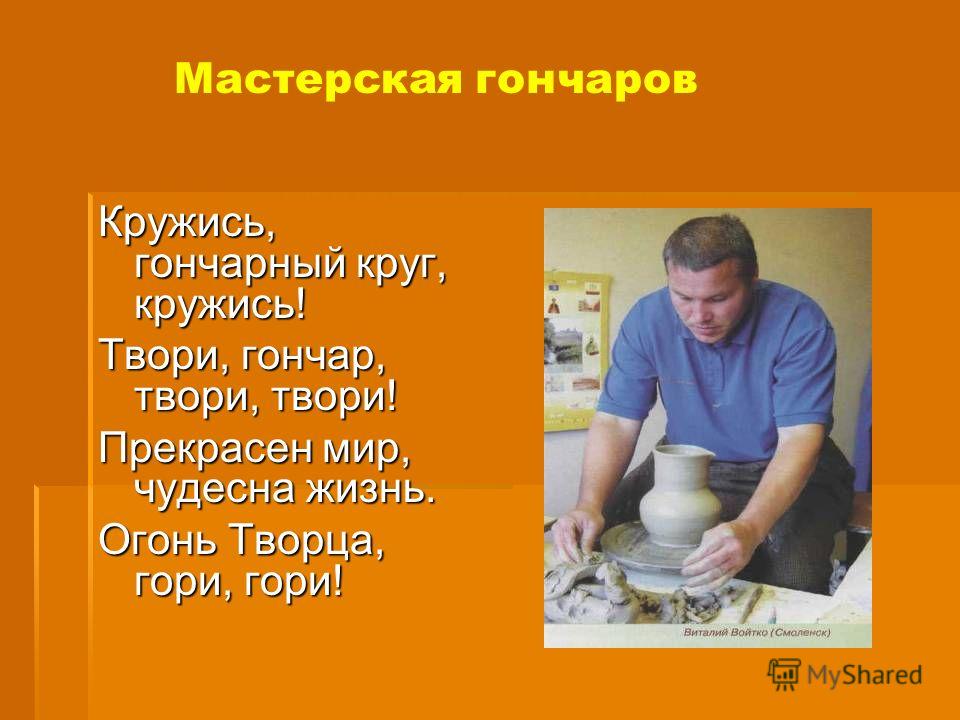 Мастерская гончаров

Кружись, гончарный круг, кружись!

Твори, гончар, твори, твори!

Прекрасен мир, чудесна жизнь.

Огонь Творца, гори, гори!

Виталий Войтко (Смоленск)

MyShared